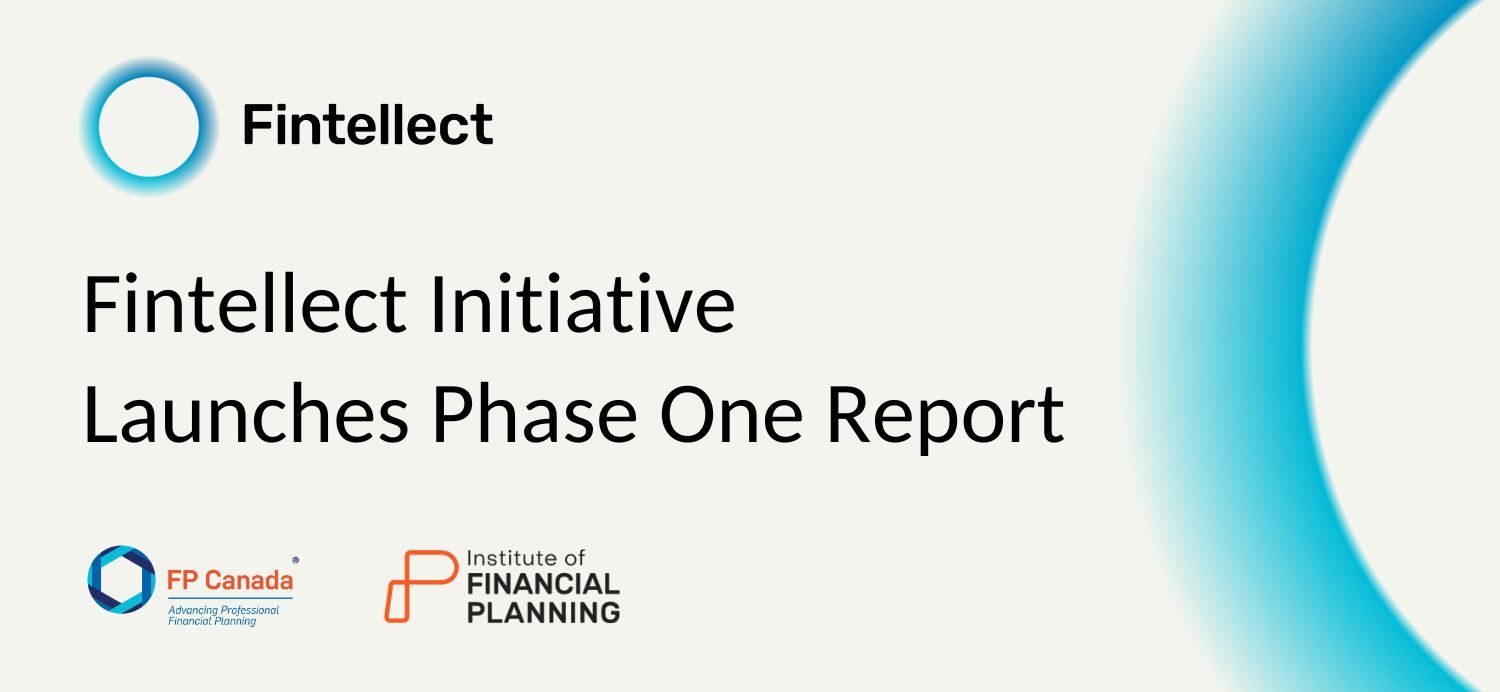 Fintellect

Fintellect Initiative Launches Phase One Report

FP Canada®
Advancing Professional Financial Planning

Institute of FINANCIAL PLANNING